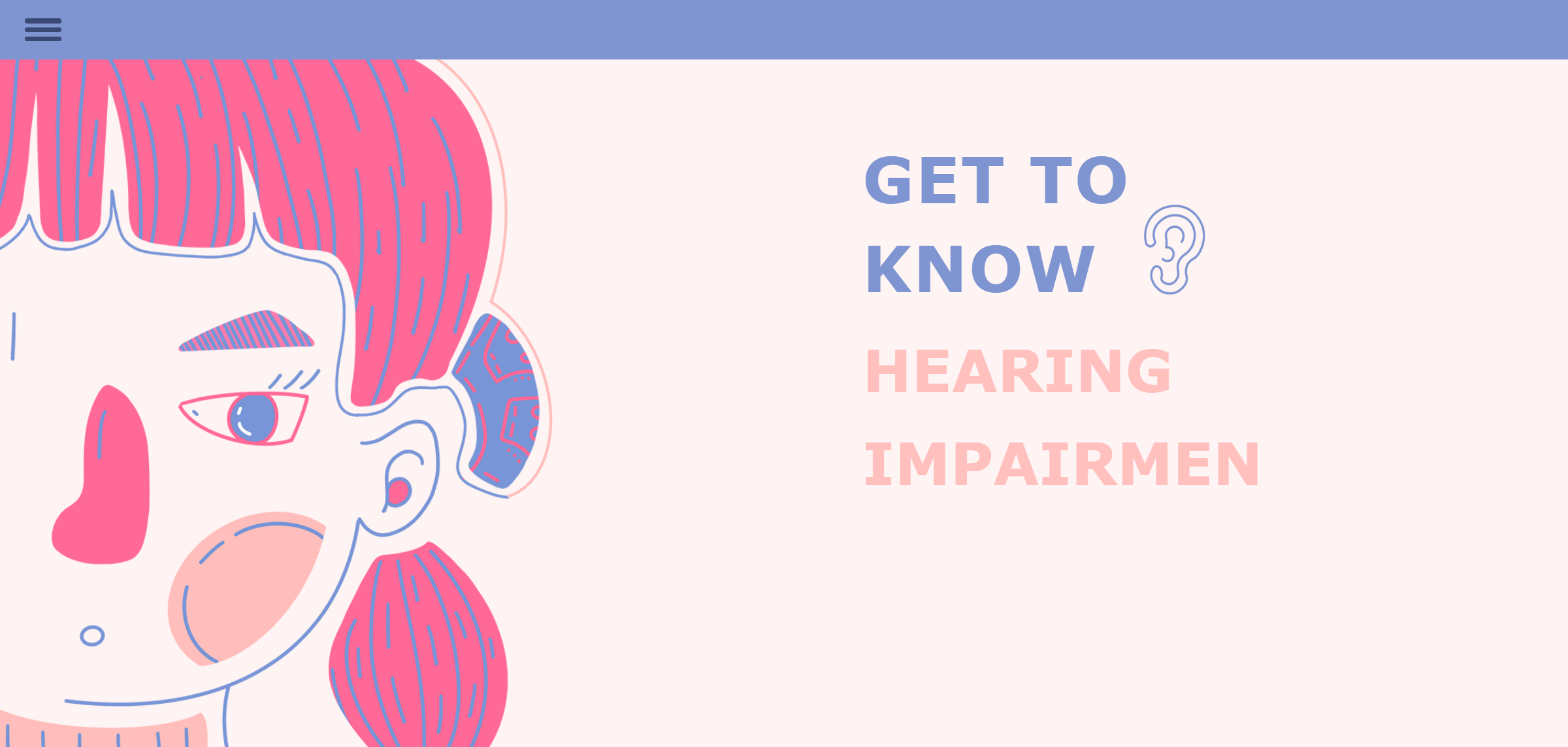 GET TO KNOW

HEARING IMPAIRMEN